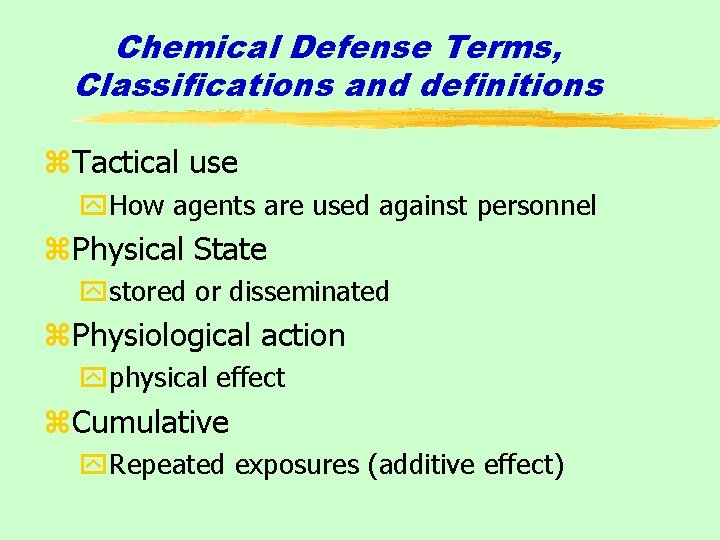 Chemical Defense Terms, Classifications and definitions

Tactical use

How agents are used against personnel

Physical State

stored or disseminated

Physiological action

physical effect

Cumulative

Repeated exposures (additive effect)